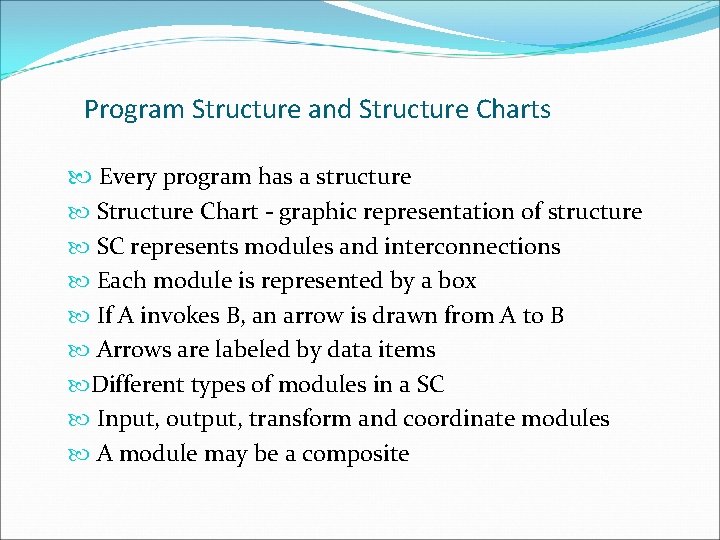 Program Structure and Structure Charts

Every program has a structure

Structure Chart - graphic representation of structure

SC represents modules and interconnections

Each module is represented by a box

If A invokes B, an arrow is drawn from A to B

Arrows are labeled by data items

Different types of modules in a SC

Input, output, transform and coordinate modules

A module may be a composite